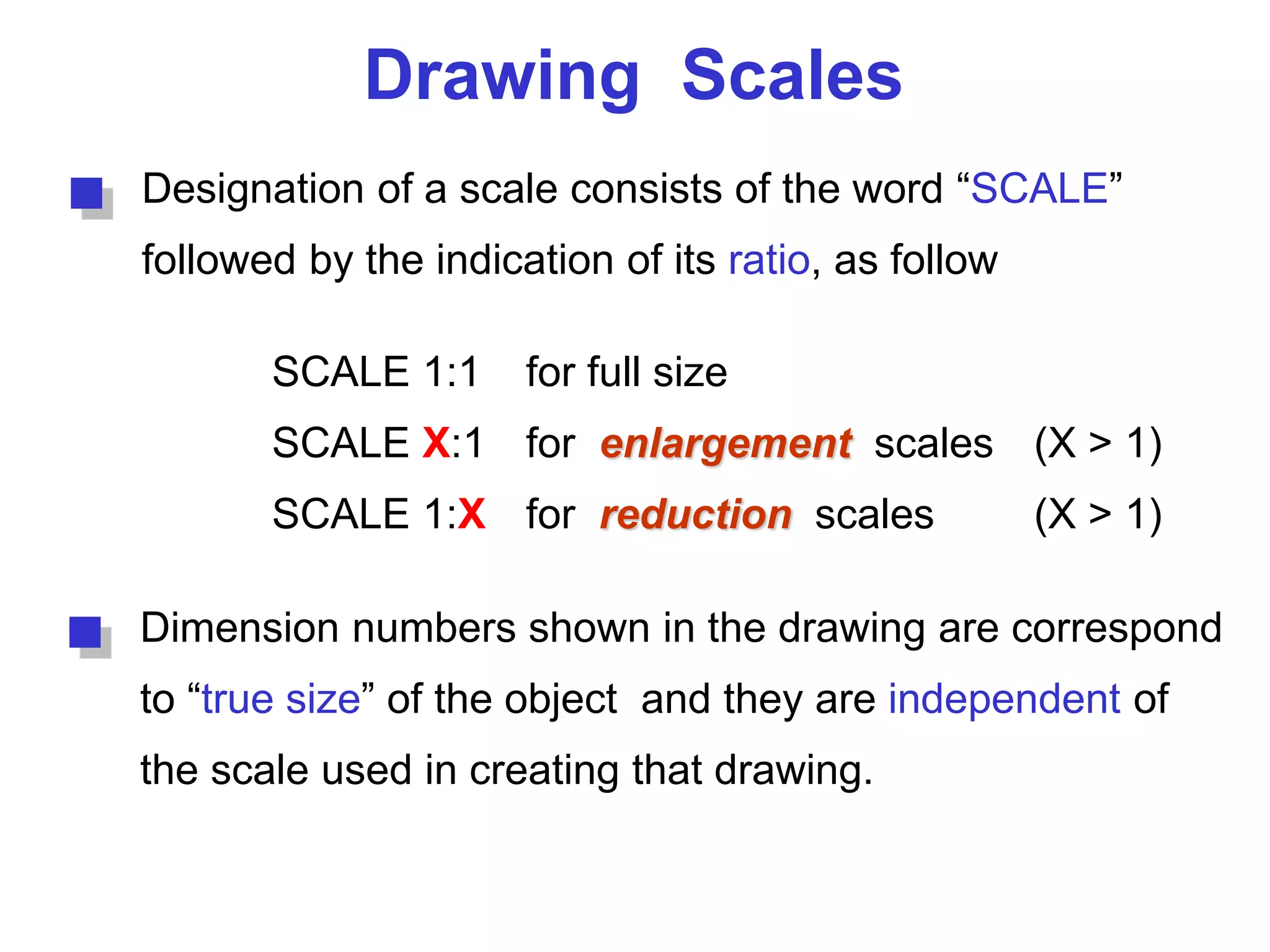 Drawing Scales

Designation of a scale consists of the word “SCALE” followed by the indication of its ratio, as follow

SCALE 1:1 for full size

SCALE X:1 for enlargement scales (X > 1)

SCALE 1:X for reduction scales (X > 1)

Dimension numbers shown in the drawing are correspond to “true size” of the object and they are independent of the scale used in creating that drawing.